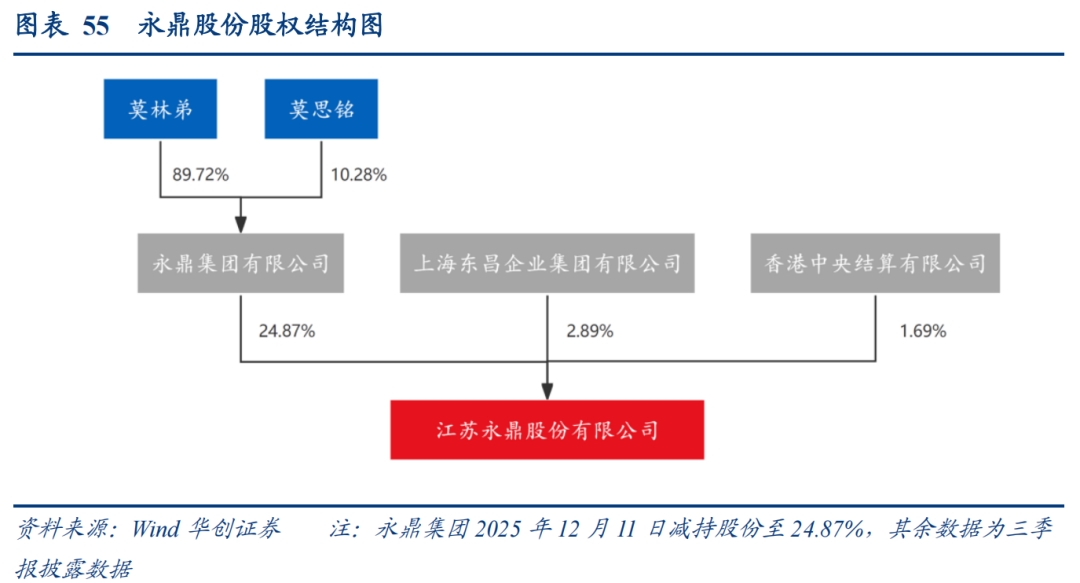 图表 55 永鼎股份股权结构图

莫林弟

莫思铭

89.72%

10.28%

永鼎集团有限公司

上海东昌企业集团有限公司

香港中央结算有限公司

24.87%

2.89%

1.69%

江苏永鼎股份有限公司

资料来源：Wind 华创证券 注：永鼎集团 2025 年 12 月 11 日减持股份至 24.87%，其余数据为三季报披露数据